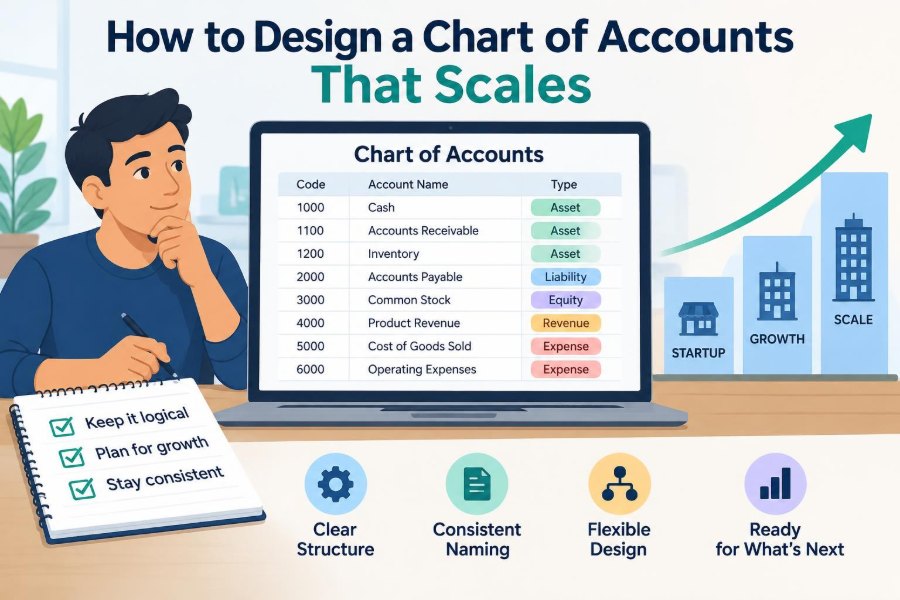 How to Design a Chart of Accounts That Scales

Chart of Accounts

| Code | Account Name | Type |
|---|---|---|
| 1000 | Cash | Asset |
| 1100 | Accounts Receivable | Asset |
| 1200 | Inventory | Asset |
| 2000 | Accounts Payable | Liability |
| 3000 | Common Stock | Equity |
| 4000 | Product Revenue | Revenue |
| 5000 | Cost of Goods Sold | Expense |
| 6000 | Operating Expenses | Expense |

STARTUP
GROWTH
SCALE

Keep it logical
Plan for growth
Stay consistent

Clear Structure

Consistent Naming

Flexible Design

Ready for What's Next